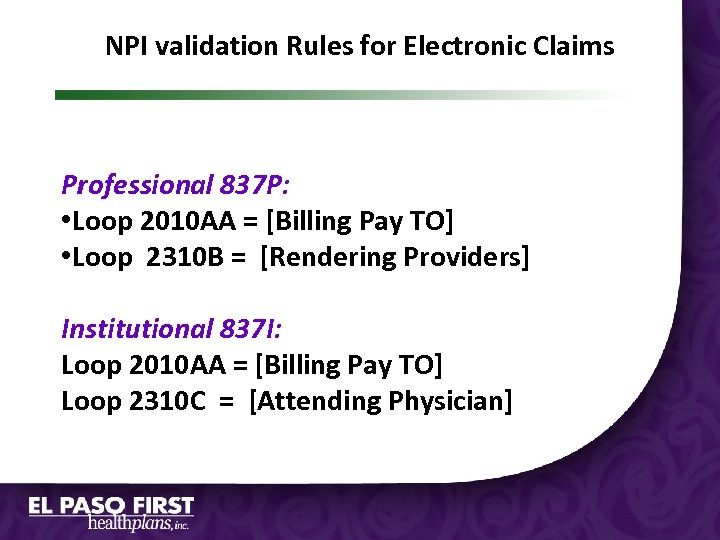 NPI validation Rules for Electronic Claims

Professional 837P:
•Loop 2010AA = [Billing Pay TO]
•Loop 2310B = [Rendering Providers]

Institutional 837I:
Loop 2010AA = [Billing Pay TO]
Loop 2310C = [Attending Physician]

EL PASO FIRST healthplans, inc.